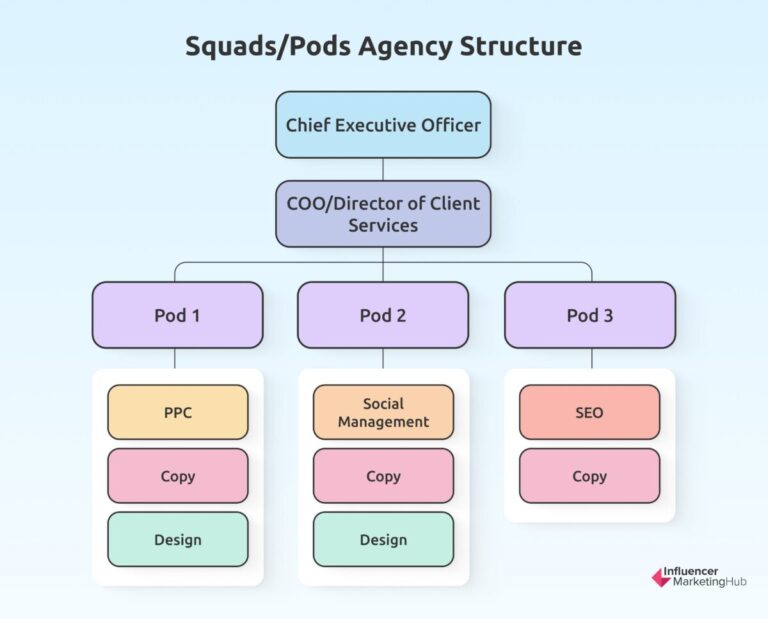 Squads/Pods Agency Structure

Chief Executive Officer

COO/Director of Client Services

Pod 1

Pod 2

Pod 3

PPC

Copy

Design

Social Management

Copy

Design

SEO

Copy

Influencer MarketingHub